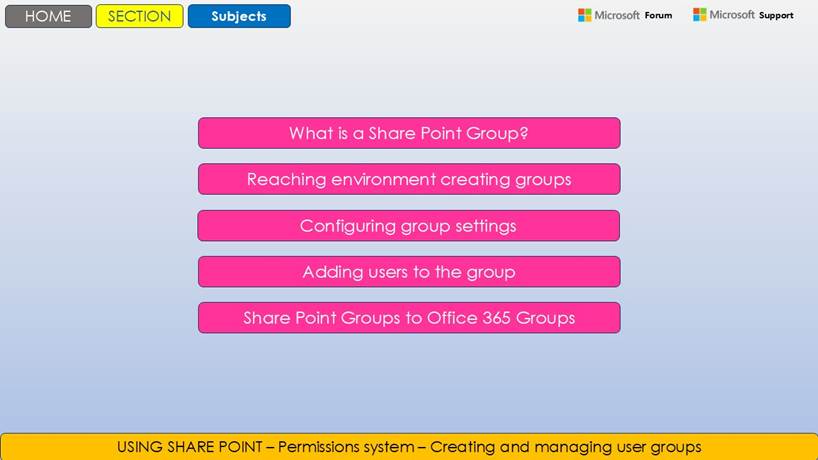 HOME SECTION Subjects

Microsoft Forum Microsoft Support

What is a Share Point Group?

Reaching environment creating groups

Configuring group settings

Adding users to the group

Share Point Groups to Office 365 Groups

USING SHARE POINT – Permissions system – Creating and managing user groups